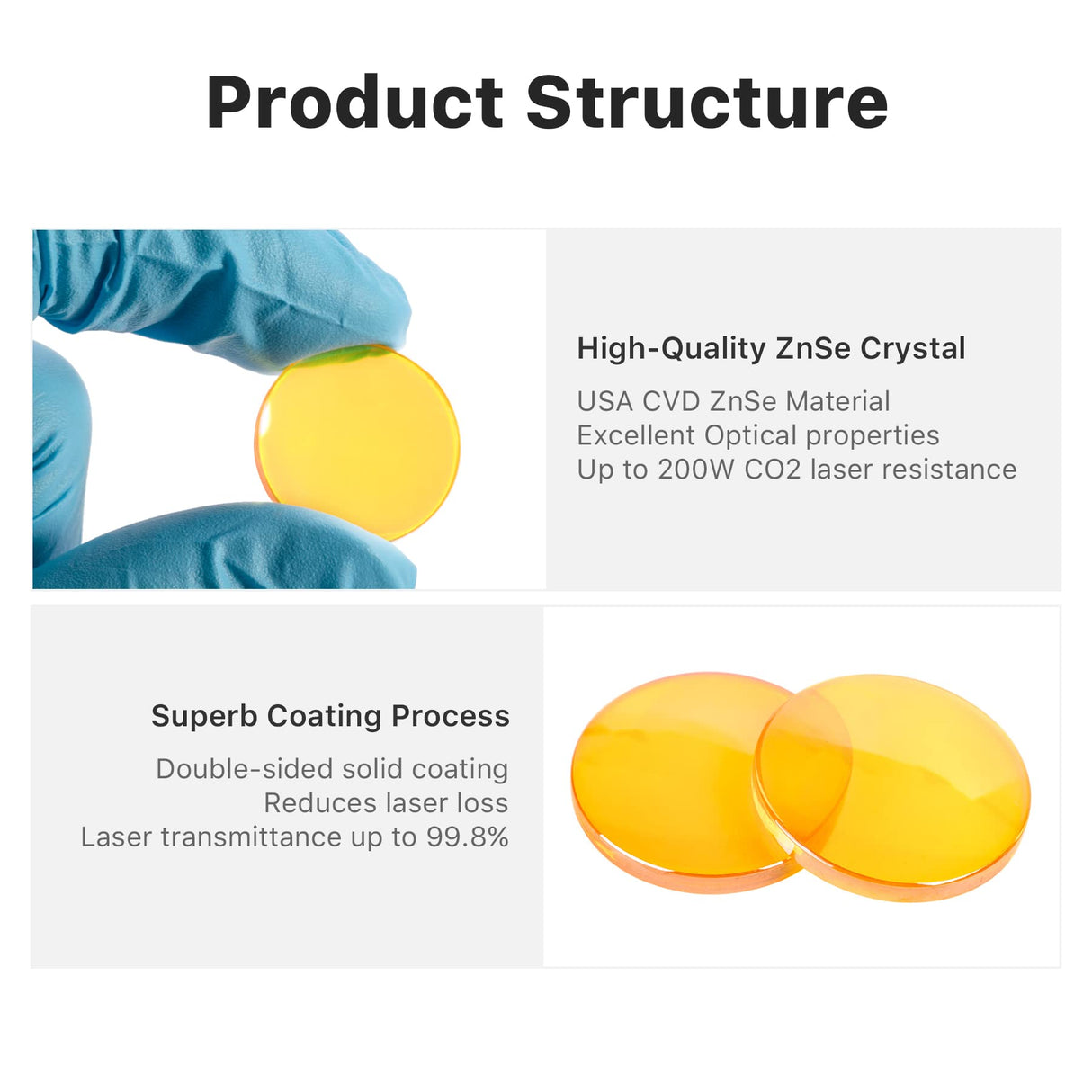 Product Structure

High-Quality ZnSe Crystal

USA CVD ZnSe Material
Excellent Optical properties
Up to 200W CO2 laser resistance

Superb Coating Process

Double-sided solid coating
Reduces laser loss
Laser transmittance up to 99.8%